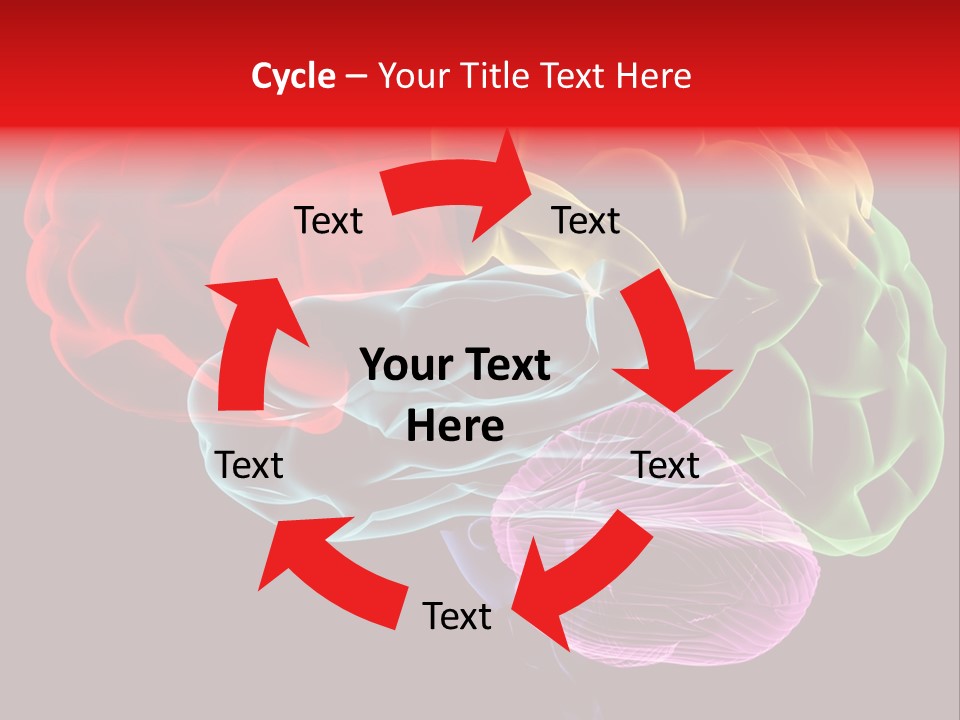 Cycle – Your Title Text Here

Text

Text

Your Text Here

Text

Text

Text